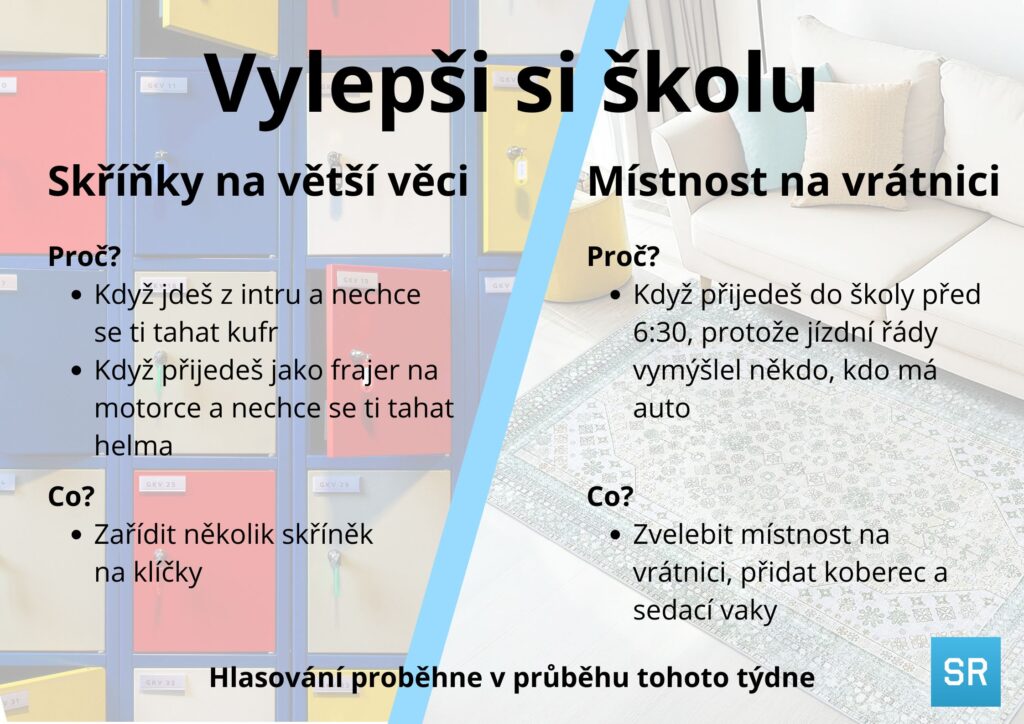 Vylepši si školu

Skříňky na větší věci

Proč?
- Když jdeš z intru a nechce se ti tahat kufr
- Když přijedeš jako frajer na motorce a nechce se ti tahat helma

Co?
- Zařídit několik skříněk na klíčky

Místnost na vrátnici

Proč?
- Když přijedeš do školy před 6:30, protože jízdní řády vymýšlel někdo, kdo má auto

Co?
- Zvelebit místnost na vrátnici, přidat koberec a sedací vaky

Hlasování proběhne v průběhu tohoto týdne

SR